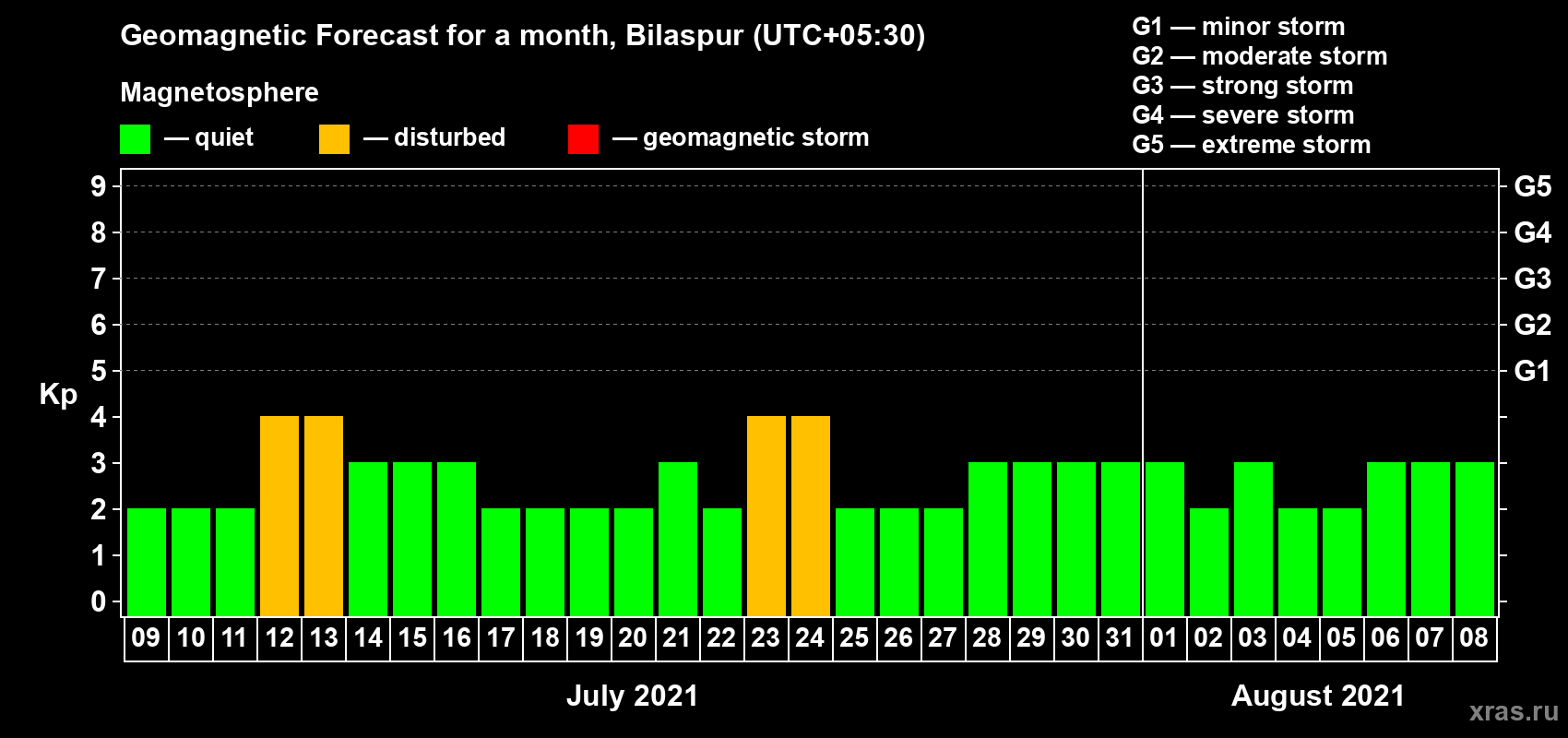 Geomagnetic Forecast for a month, Bilaspur (UTC+05:30)

Magnetosphere

— quiet — disturbed — geomagnetic storm

G1 — minor storm
G2 — moderate storm
G3 — strong storm
G4 — severe storm
G5 — extreme storm

Kp

9 8 7 6 5 4 3 2 1 0

G5 G4 G3 G2 G1

09 10 11 12 13 14 15 16 17 18 19 20 21 22 23 24 25 26 27 28 29 30 31 01 02 03 04 05 06 07 08

July 2021

August 2021

xras.ru